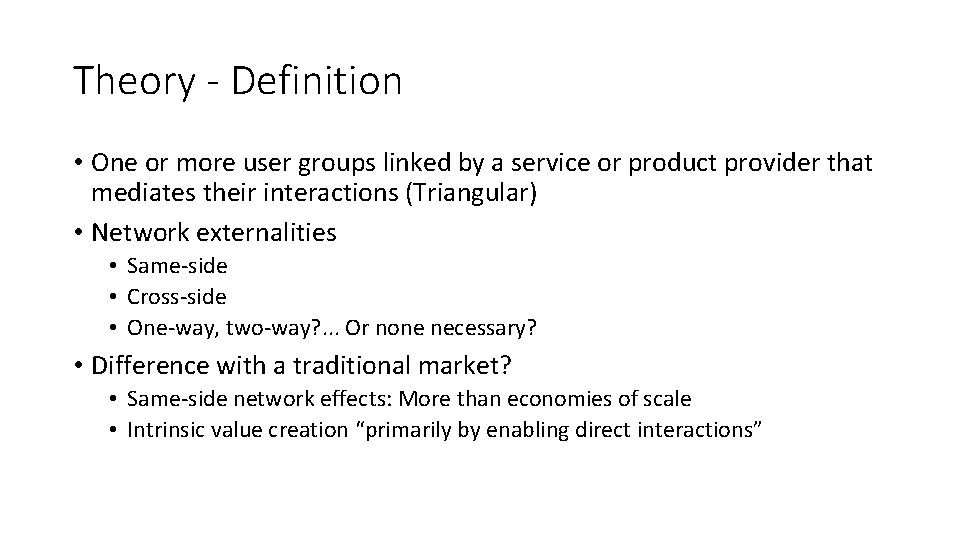 Theory - Definition

• One or more user groups linked by a service or product provider that mediates their interactions (Triangular)
• Network externalities
  • Same-side
  • Cross-side
  • One-way, two-way?... Or none necessary?
• Difference with a traditional market?
  • Same-side network effects: More than economies of scale
  • Intrinsic value creation “primarily by enabling direct interactions”